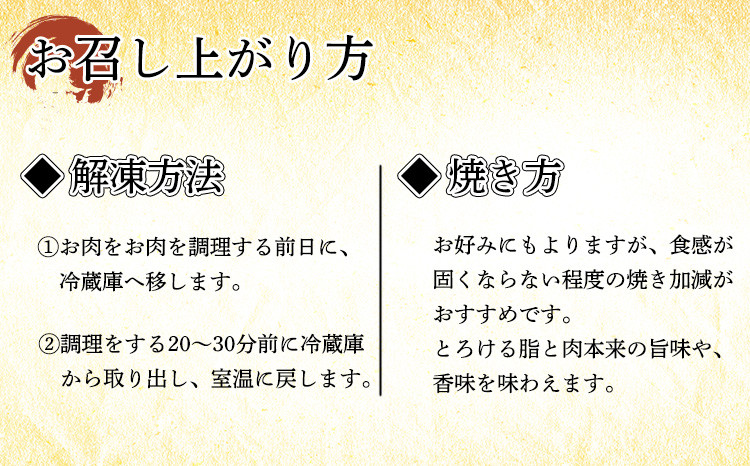 お召し上がり方

◆解凍方法

①お肉をお肉を調理する前日に、冷蔵庫へ移します。

②調理をする20～30分前に冷蔵庫から取り出し、室温に戻します。

◆焼き方

お好みにもよりますが、食感が固くならない程度の焼き加減がおすすめです。
とろける脂と肉本来の旨味や、香味を味わえます。